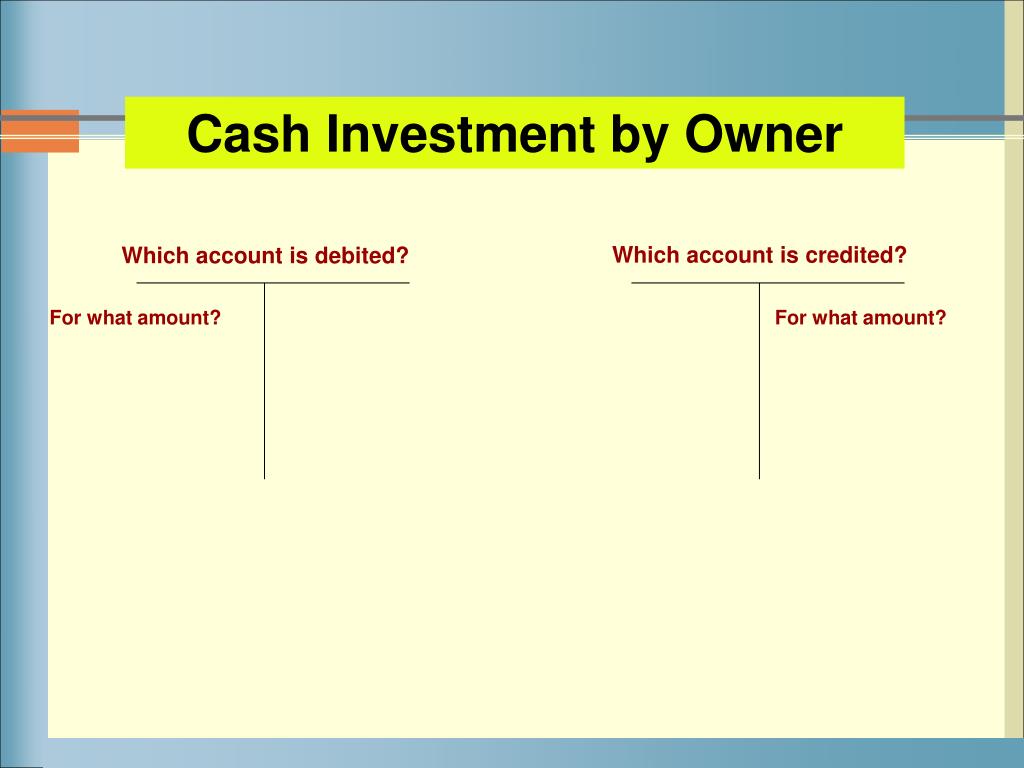 Cash Investment by Owner

Which account is debited?

For what amount?

Which account is credited?

For what amount?